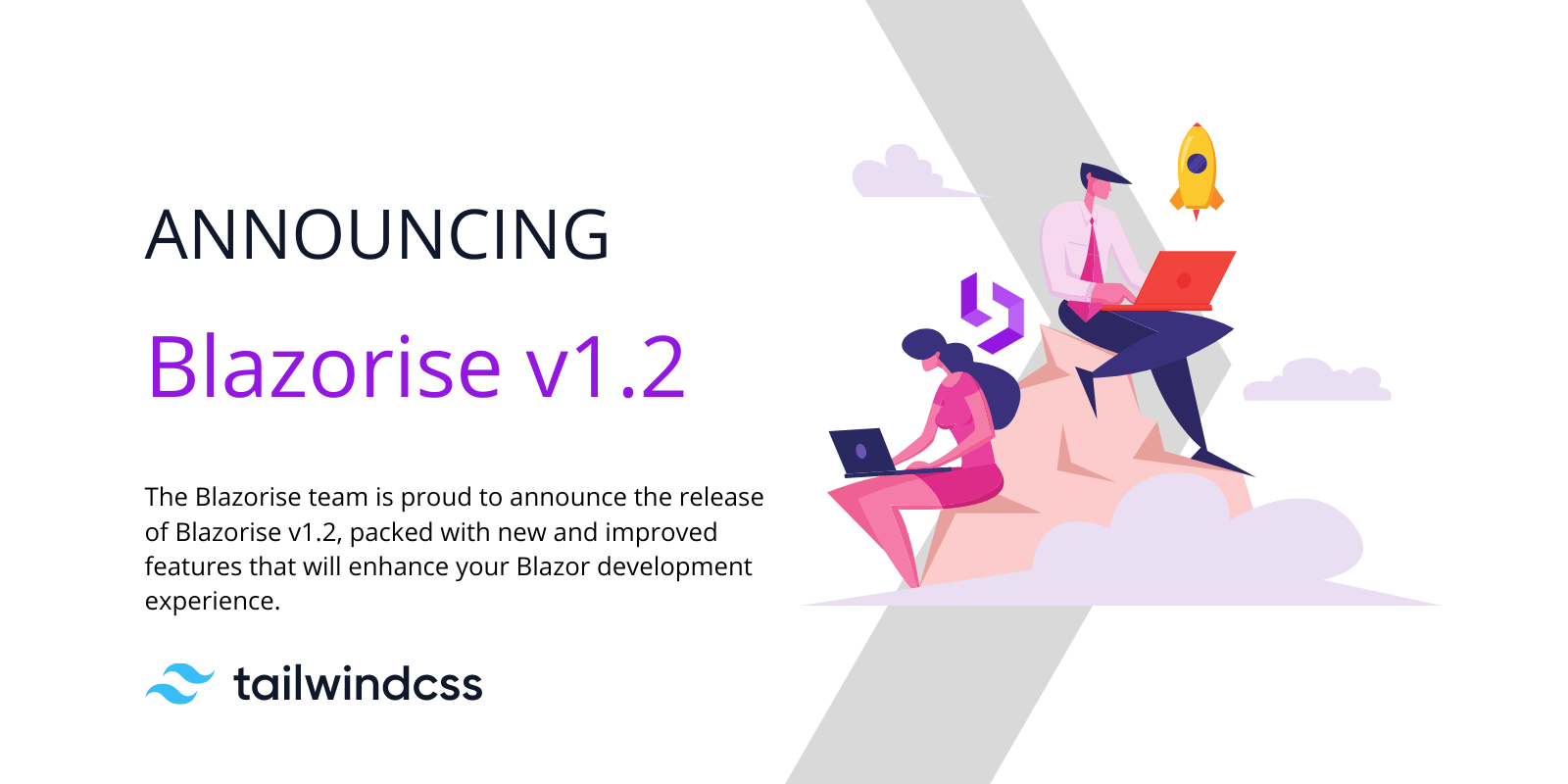 ANNOUNCING

Blazorise v1.2

The Blazorise team is proud to announce the release of Blazorise v1.2, packed with new and improved features that will enhance your Blazor development experience.

tailwindcss